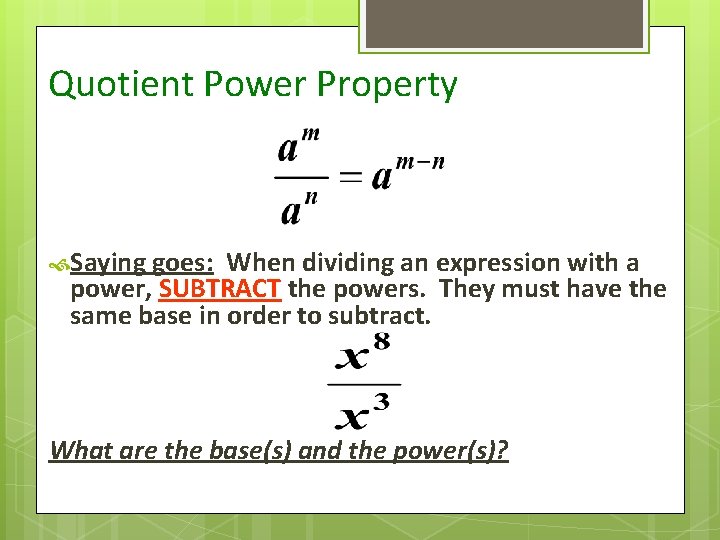 Quotient Power Property

$\frac{a^m}{a^n} = a^{m-n}$

Saying goes: When dividing an expression with a power, SUBTRACT the powers. They must have the same base in order to subtract.

$\frac{x^8}{x^3}$

What are the base(s) and the power(s)?